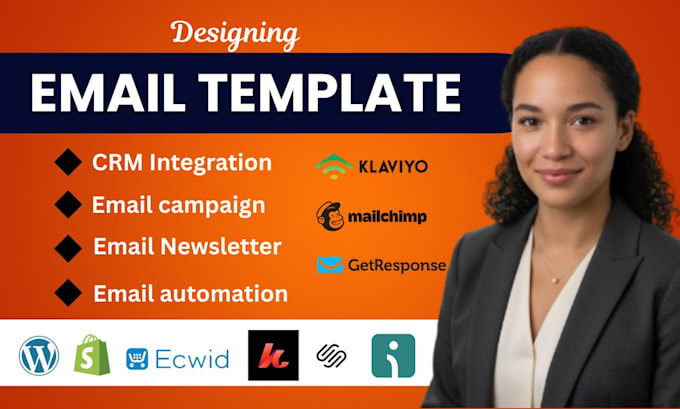 Designing
EMAIL TEMPLATE

CRM Integration
Email campaign
Email Newsletter
Email automation

KLAVIYO
mailchimp
GetResponse

Ecwid